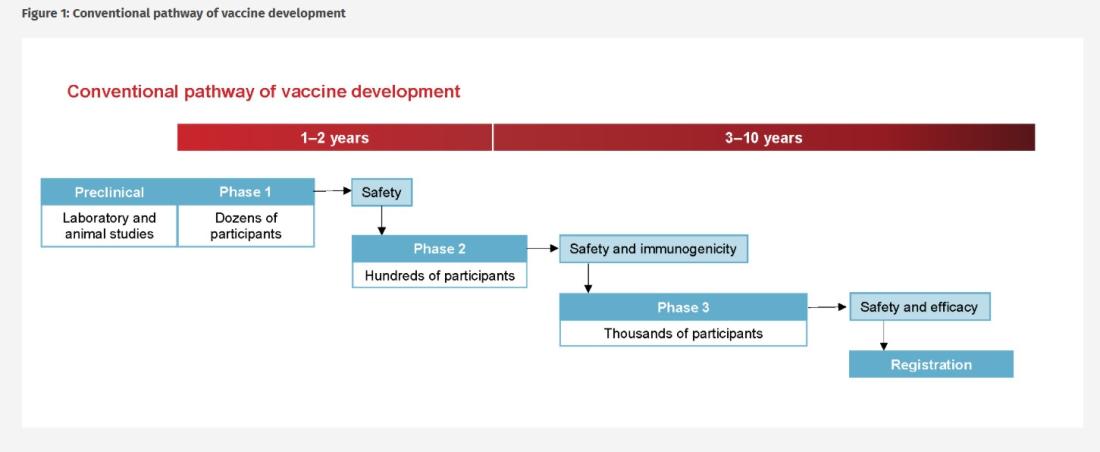 Figure 1: Conventional pathway of vaccine development

Conventional pathway of vaccine development

1–2 years

3–10 years

Preclinical

Laboratory and animal studies

Phase 1

Dozens of participants

Safety

Phase 2

Hundreds of participants

Safety and immunogenicity

Phase 3

Thousands of participants

Safety and efficacy

Registration